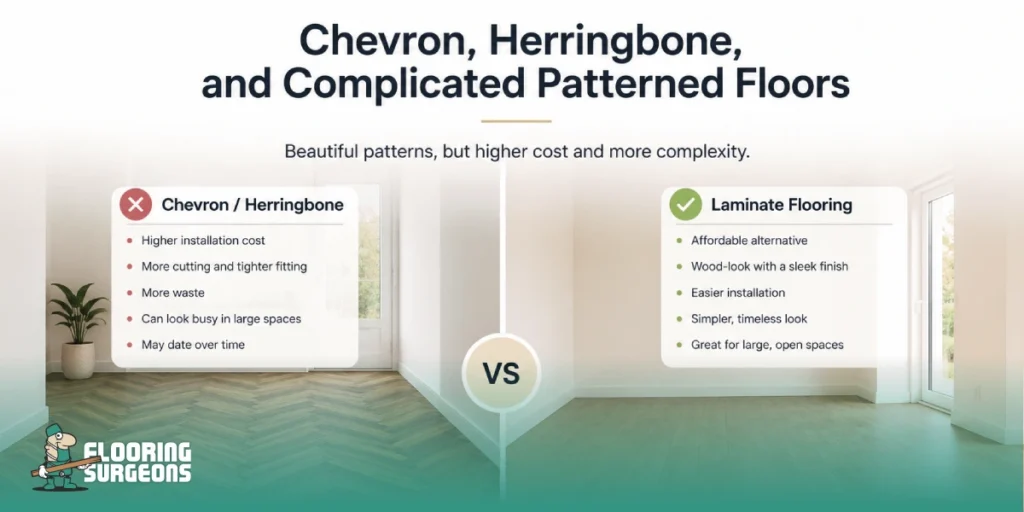 Chevron, Herringbone, and Complicated Patterned Floors

Beautiful patterns, but higher cost and more complexity.

Chevron / Herringbone
- Higher installation cost
- More cutting and tighter fitting
- More waste
- Can look busy in large spaces
- May date over time

VS

Laminate Flooring
- Affordable alternative
- Wood-look with a sleek finish
- Easier installation
- Simpler, timeless look
- Great for large, open spaces

FLOORING SURGEONS